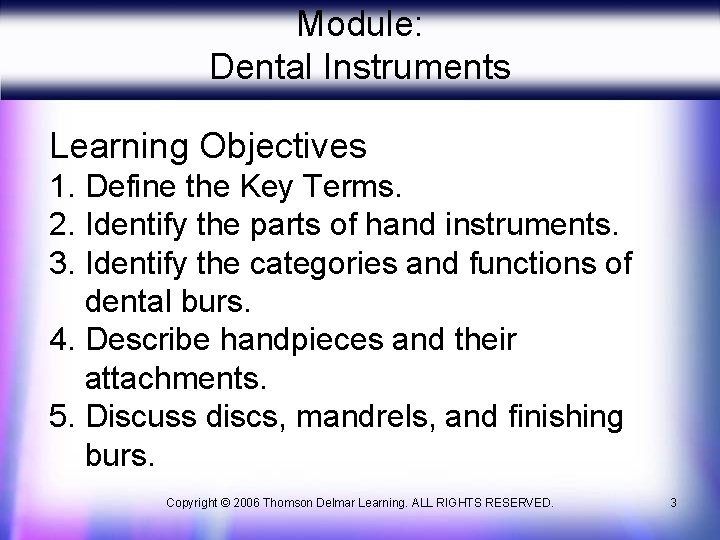 Module:
Dental Instruments

Learning Objectives
1. Define the Key Terms.
2. Identify the parts of hand instruments.
3. Identify the categories and functions of dental burs.
4. Describe handpieces and their attachments.
5. Discuss discs, mandrels, and finishing burs.

Copyright © 2006 Thomson Delmar Learning. ALL RIGHTS RESERVED. 3